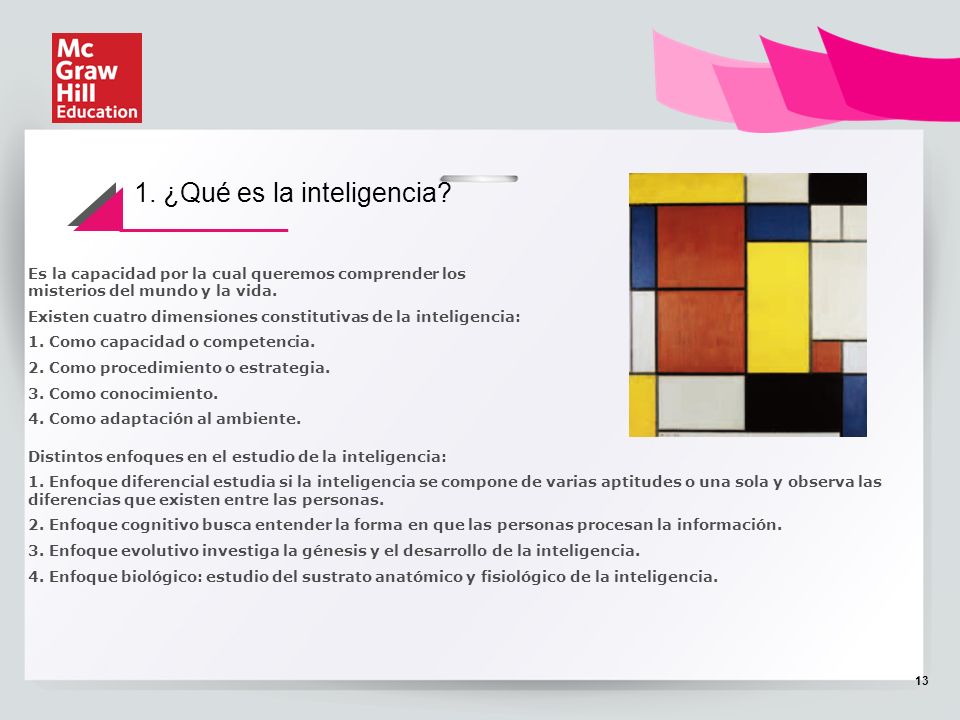 Mc Graw Hill Education

1. ¿Qué es la inteligencia?

Es la capacidad por la cual queremos comprender los misterios del mundo y la vida.

Existen cuatro dimensiones constitutivas de la inteligencia:

1. Como capacidad o competencia.

2. Como procedimiento o estrategia.

3. Como conocimiento.

4. Como adaptación al ambiente.

Distintos enfoques en el estudio de la inteligencia:

1. Enfoque diferencial estudia si la inteligencia se compone de varias aptitudes o una sola y observa las diferencias que existen entre las personas.

2. Enfoque cognitivo busca entender la forma en que las personas procesan la información.

3. Enfoque evolutivo investiga la génesis y el desarrollo de la inteligencia.

4. Enfoque biológico: estudio del sustrato anatómico y fisiológico de la inteligencia.

13